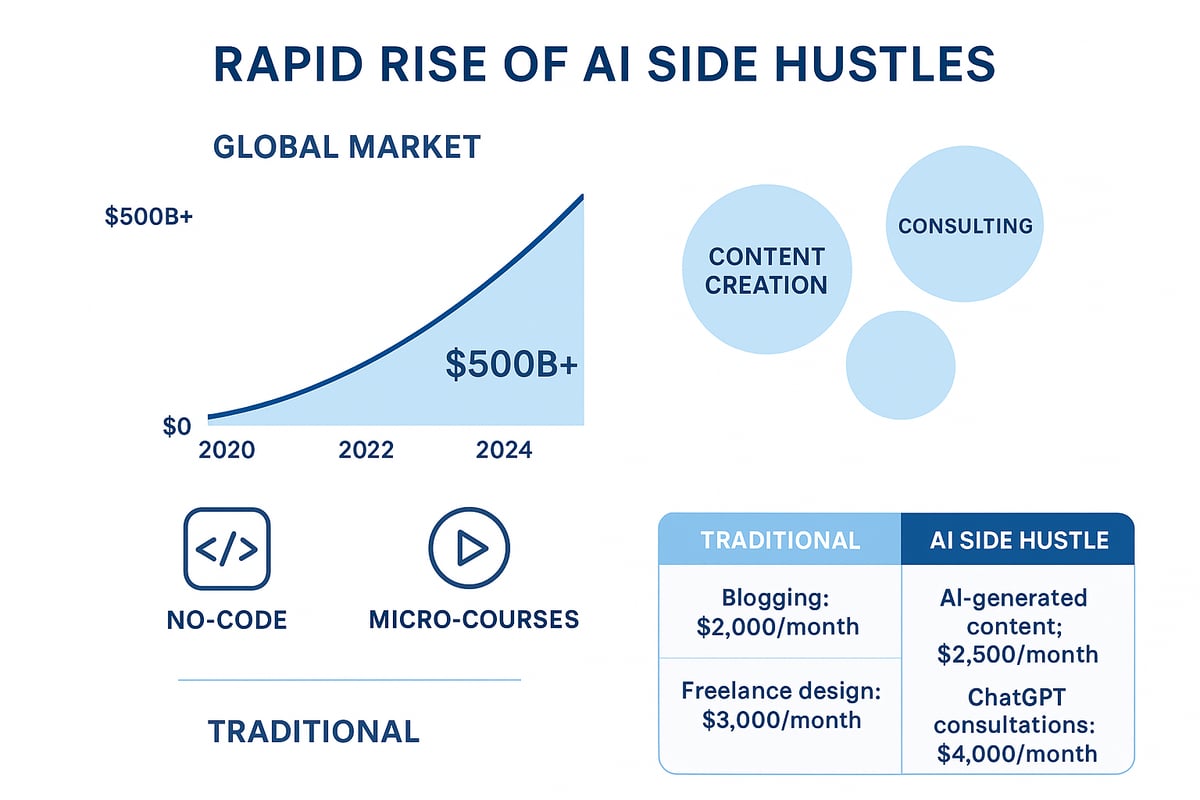 RAPID RISE OF AI SIDE HUSTLES

GLOBAL MARKET

$500B+

$500B+

$0

2020 2022 2024

CONTENT CREATION

CONSULTING

</>

NO-CODE

MICRO-COURSES

TRADITIONAL

| TRADITIONAL | AI SIDE HUSTLE |
|---|---|
| Blogging: $2,000/month | AI-generated content; $2,500/month |
| Freelance design: $3,000/month | ChatGPT consultations: $4,000/month |